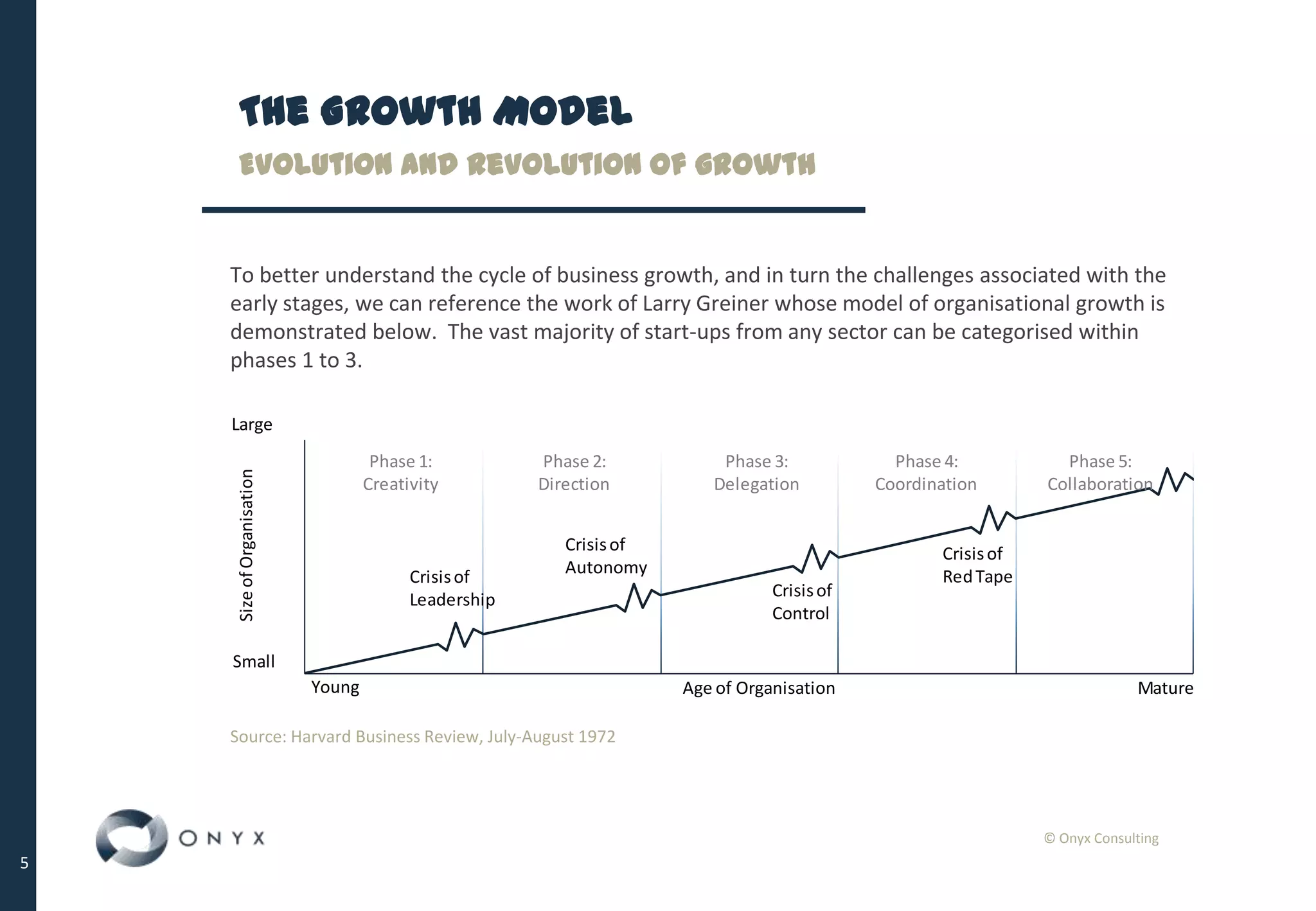 THE GROWTH MODEL

EVOLUTION AND REVOLUTION OF GROWTH

To better understand the cycle of business growth, and in turn the challenges associated with the early stages, we can reference the work of Larry Greiner whose model of organisational growth is demonstrated below. The vast majority of start-ups from any sector can be categorised within phases 1 to 3.

Large

Size of Organisation

Small

Phase 1: Creativity

Phase 2: Direction

Phase 3: Delegation

Phase 4: Coordination

Phase 5: Collaboration

Crisis of Leadership

Crisis of Autonomy

Crisis of Control

Crisis of Red Tape

Young

Age of Organisation

Mature

Source: Harvard Business Review, July-August 1972

ONYX

© Onyx Consulting

5